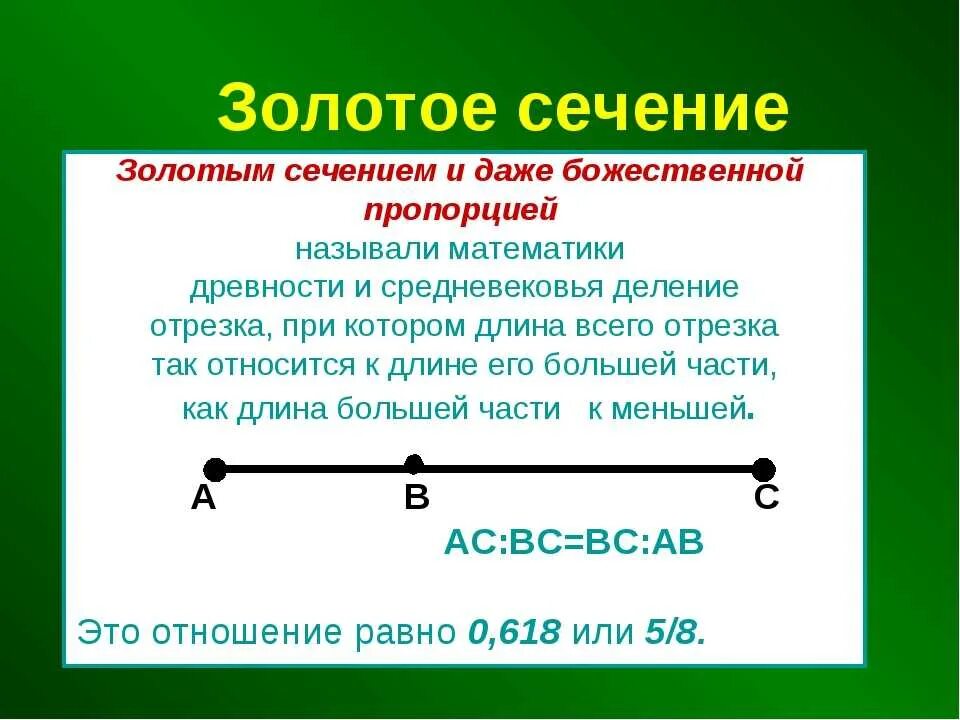 Золотое сечение

Золотым сечением и даже божественной пропорцией называли математики древности и средневековья деление отрезка, при котором длина всего отрезка так относится к длине его большей части, как длина большей части к меньшей.

A B C

AC:BC=BC:AB

Это отношение равно 0,618 или 5/8.